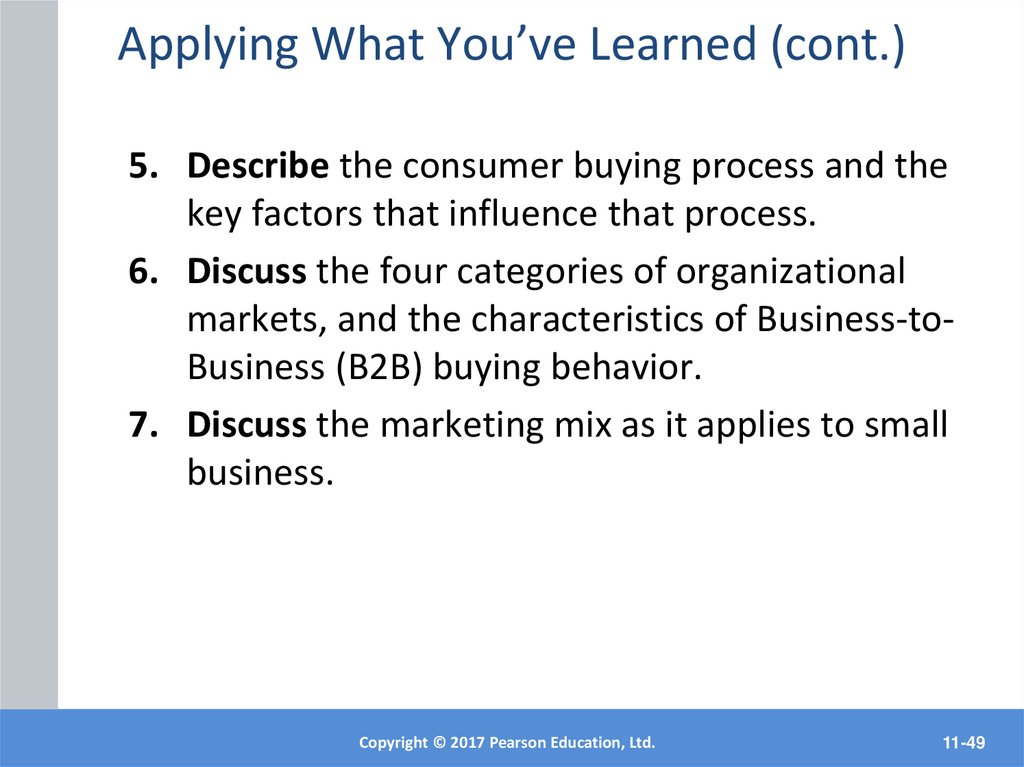 Applying What You've Learned (cont.)

5. Describe the consumer buying process and the key factors that influence that process.

6. Discuss the four categories of organizational markets, and the characteristics of Business-to-Business (B2B) buying behavior.

7. Discuss the marketing mix as it applies to small business.

Copyright © 2017 Pearson Education, Ltd.

11-49